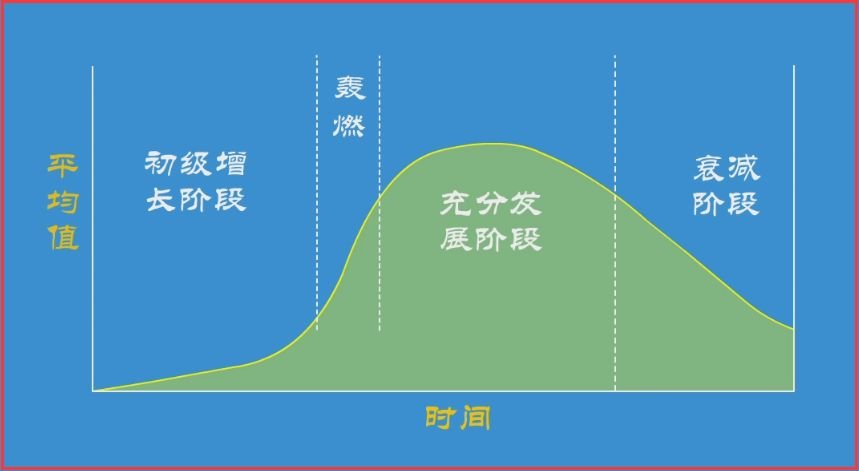 平均值

初级增长阶段

轰燃

充分发展阶段

衰减阶段

时间